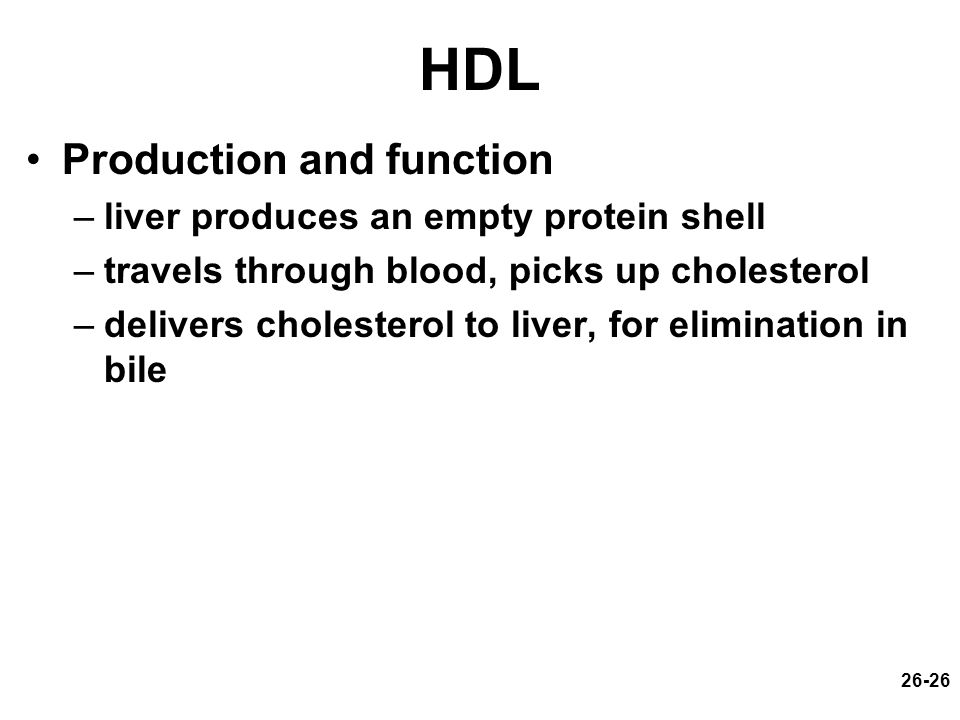 HDL

• Production and function
– liver produces an empty protein shell
– travels through blood, picks up cholesterol
– delivers cholesterol to liver, for elimination in bile

26-26